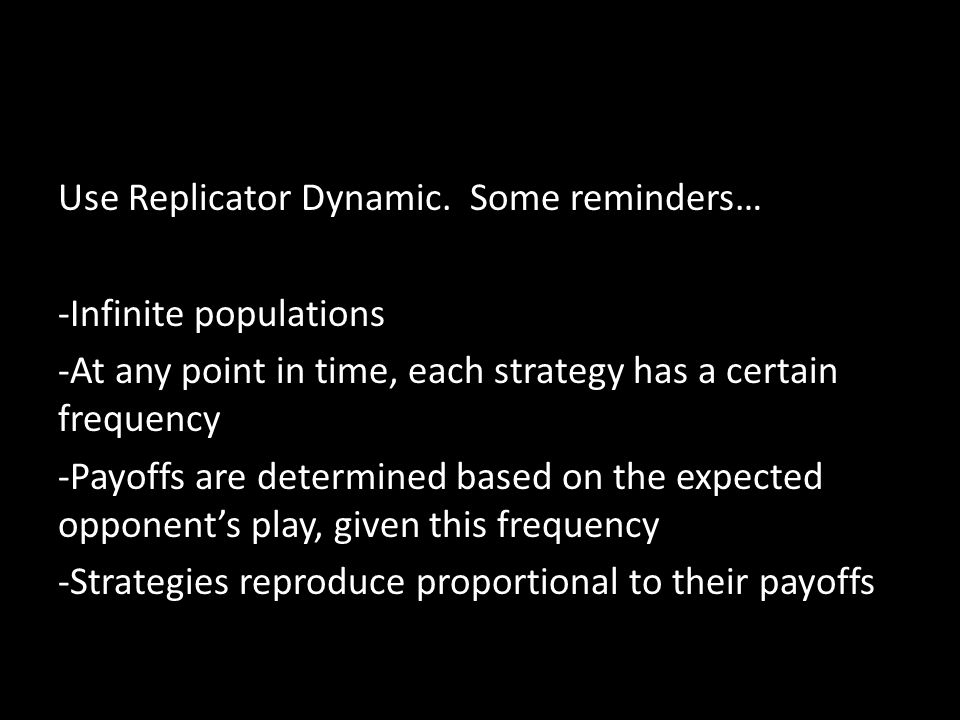 Use Replicator Dynamic.  Some reminders…

-Infinite populations

-At any point in time, each strategy has a certain frequency

-Payoffs are determined based on the expected opponent’s play, given this frequency

-Strategies reproduce proportional to their payoffs